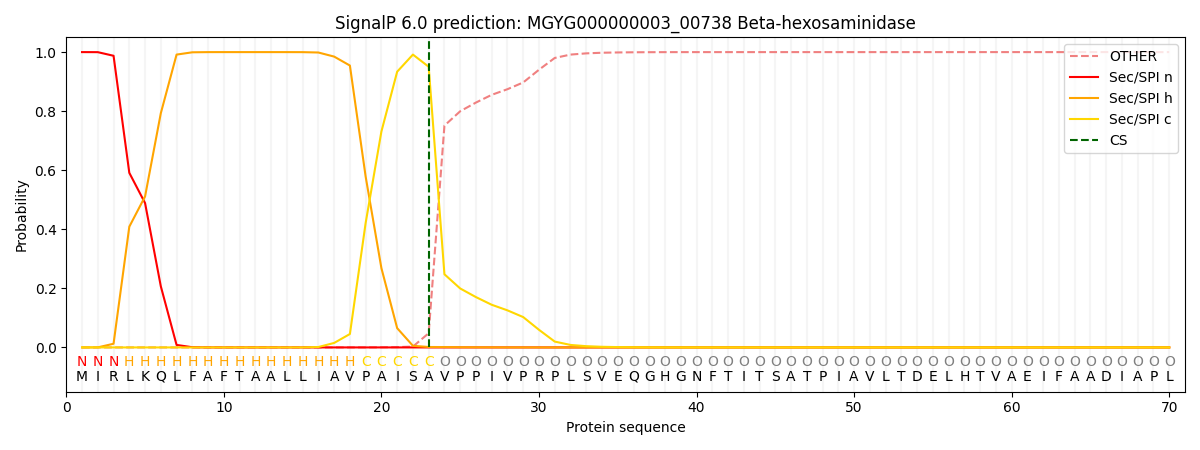 SignalP 6.0 prediction: MGYG000000003_00738 Beta-hexosaminidase

OTHER
Sec/SPI n
Sec/SPI h
Sec/SPI c
CS

Probability

1.0
0.8
0.6
0.4
0.2
0.0

N N N H H H H H H H H H H H H H H H C C C C C O O O O O O O O O O O O O O O O O O O O O O O O O O O O O O O O O O O O O O O O O O O O O O O
M I R L K Q L F A F T A A L L I A V P A I S A V P P I V P R P L S V E Q G H G N F T I T S A T P I A V L T D E L H T V A E I F A A D I A P L

0
10
20
30
40
50
60
70

Protein sequence